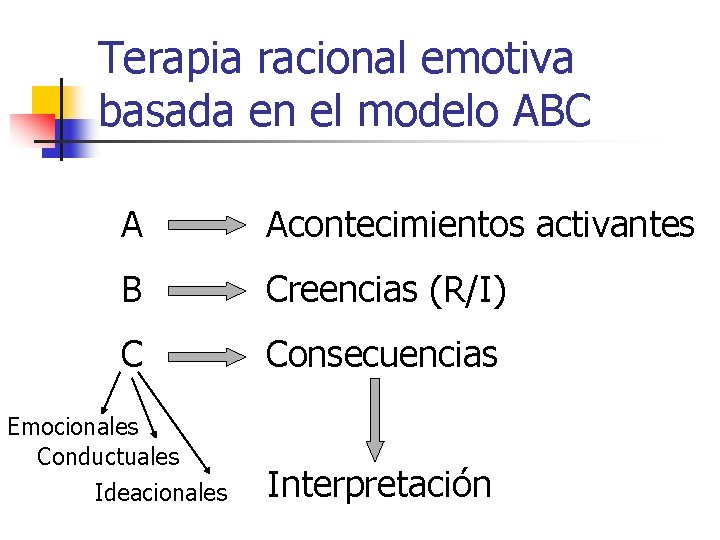 Terapia racional emotiva basada en el modelo ABC

A Acontecimientos activantes

B Creencias (R/I)

C Consecuencias

Emocionales
Conductuales
Ideacionales

Interpretación